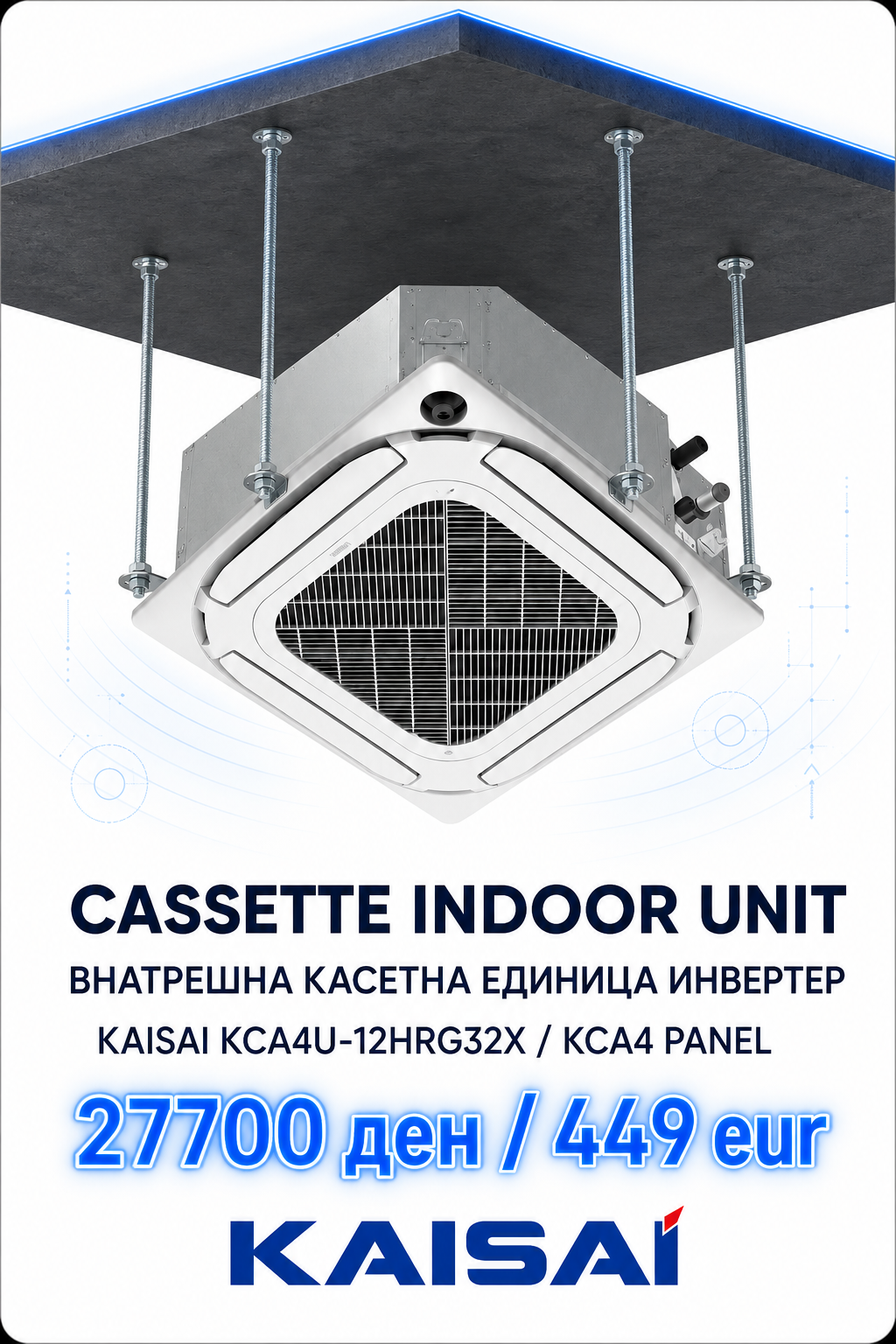 CASSETTE INDOOR UNIT

ВНАТРЕШНА КАСЕТНА ЕДИНИЦА ИНВЕРТЕР

KAISAI KCA4U-12HRG32X / KCA4 PANEL

27700 ден / 449 eur

KAISAI